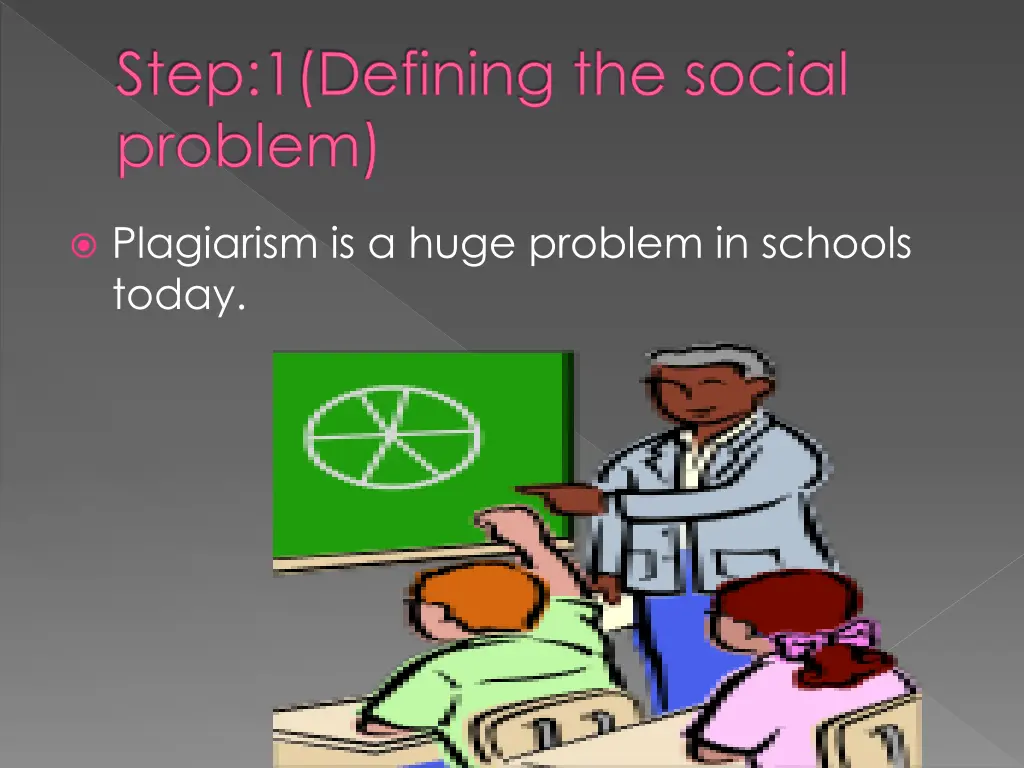 Step:1(Defining the social problem)

Plagiarism is a huge problem in schools today.